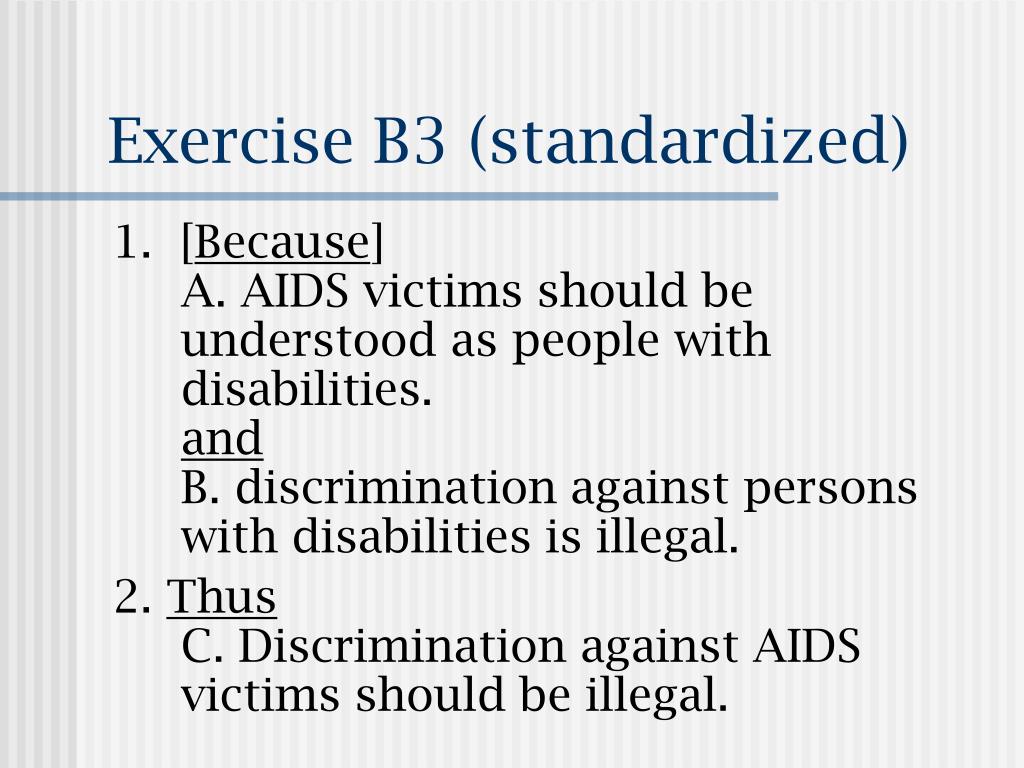 Exercise B3 (standardized)

1. [Because]
A. AIDS victims should be understood as people with disabilities.
and
B. discrimination against persons with disabilities is illegal.

2. Thus
C. Discrimination against AIDS victims should be illegal.